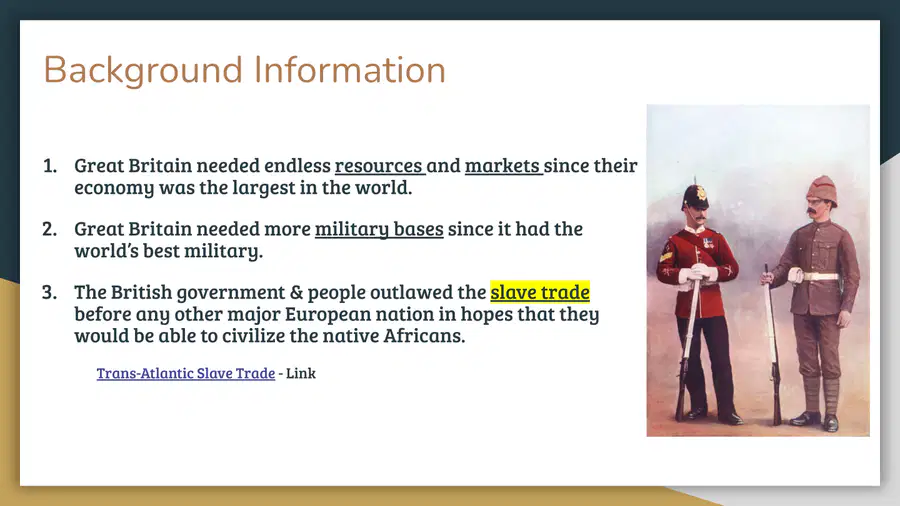 Background Information

1. Great Britain needed endless resources and markets since their economy was the largest in the world.

2. Great Britain needed more military bases since it had the world's best military.

3. The British government & people outlawed the slave trade before any other major European nation in hopes that they would be able to civilize the native Africans.

Trans-Atlantic Slave Trade - Link